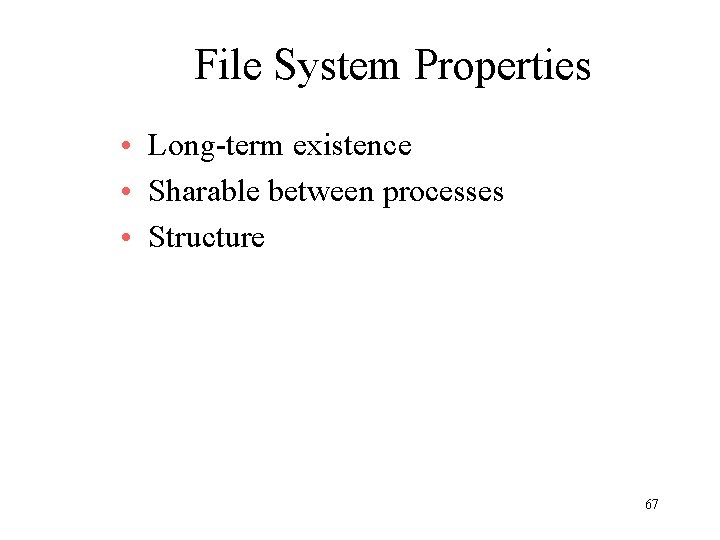 File System Properties

• Long-term existence
• Sharable between processes
• Structure

67